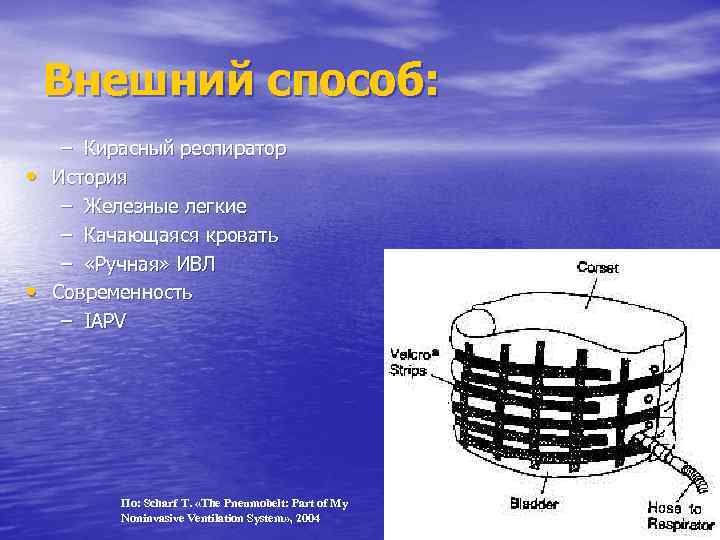 Внешний способ:

– Кирасный респиратор

• История

– Железные легкие

– Качающаяся кровать

– «Ручная» ИВЛ

• Современность

– IAPV

Corset

Velcro® Strips

Bladder

Hose to Respirator

По: Scharf T. «The Pneumobelt: Part of My Noninvasive Ventilation System», 2004